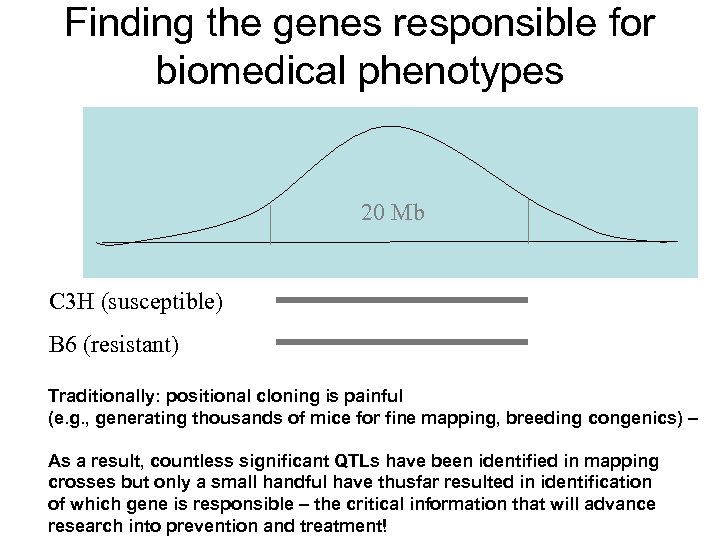 Finding the genes responsible for biomedical phenotypes

20 Mb

C3H (susceptible)

B6 (resistant)

Traditionally: positional cloning is painful
(e.g., generating thousands of mice for fine mapping, breeding congenics) –

As a result, countless significant QTLs have been identified in mapping crosses but only a small handful have thusfar resulted in identification of which gene is responsible – the critical information that will advance research into prevention and treatment!